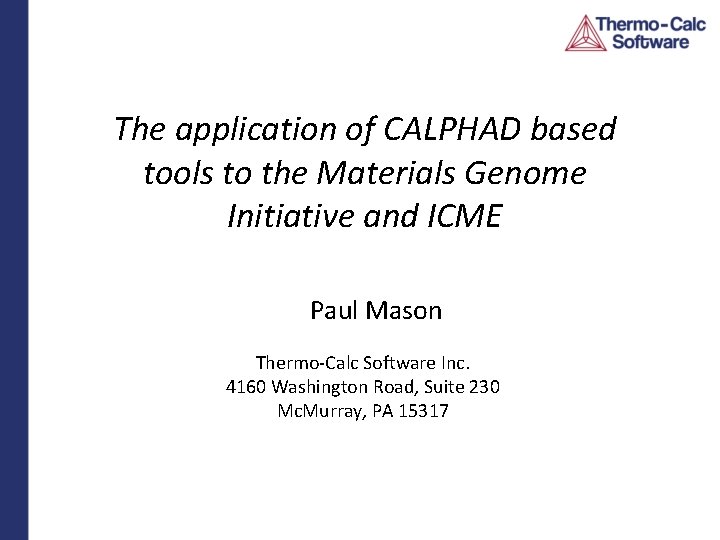 Thermo-Calc Software

The application of CALPHAD based tools to the Materials Genome Initiative and ICME

Paul Mason

Thermo-Calc Software Inc.
4160 Washington Road, Suite 230
McMurray, PA 15317